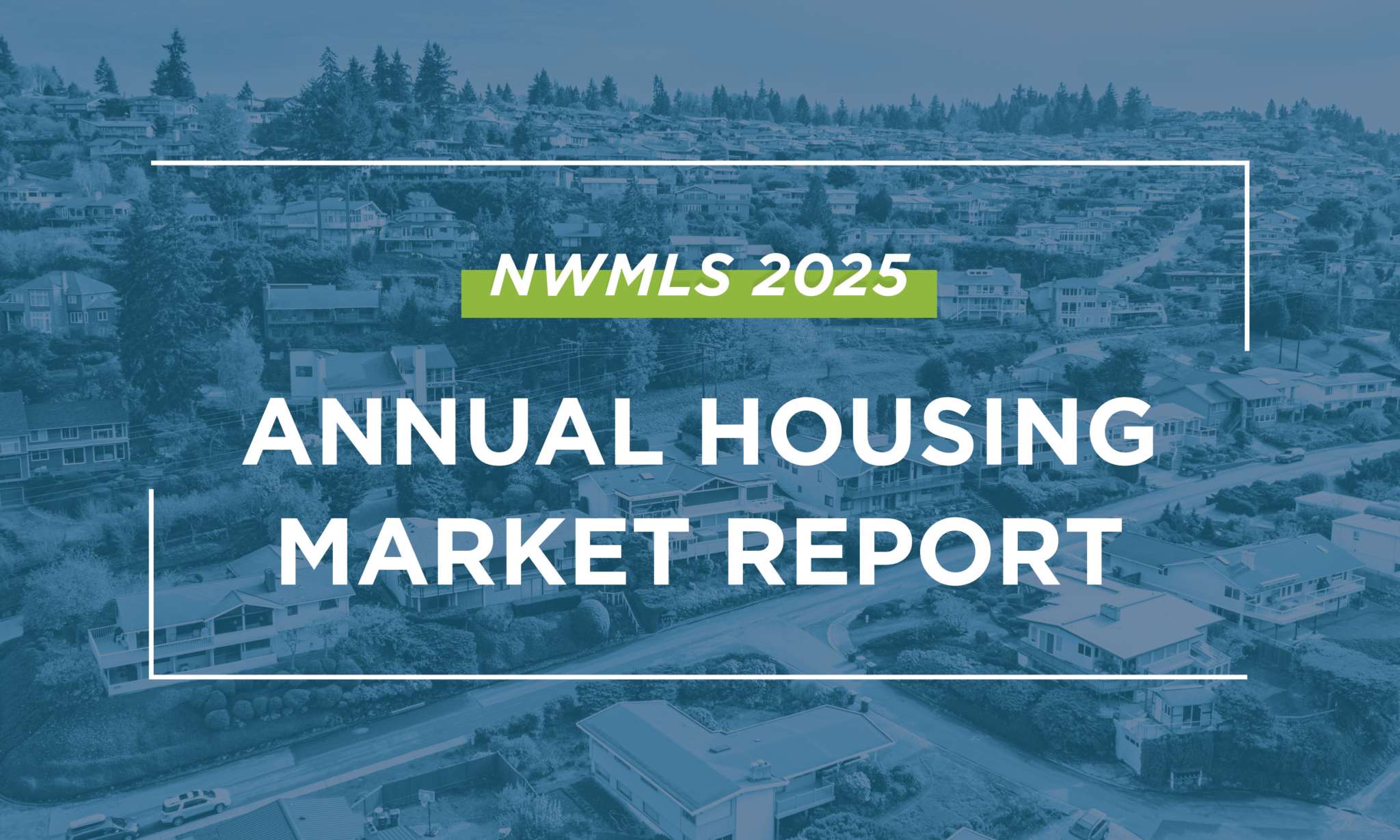 NWMLS 2025

ANNUAL HOUSING MARKET REPORT